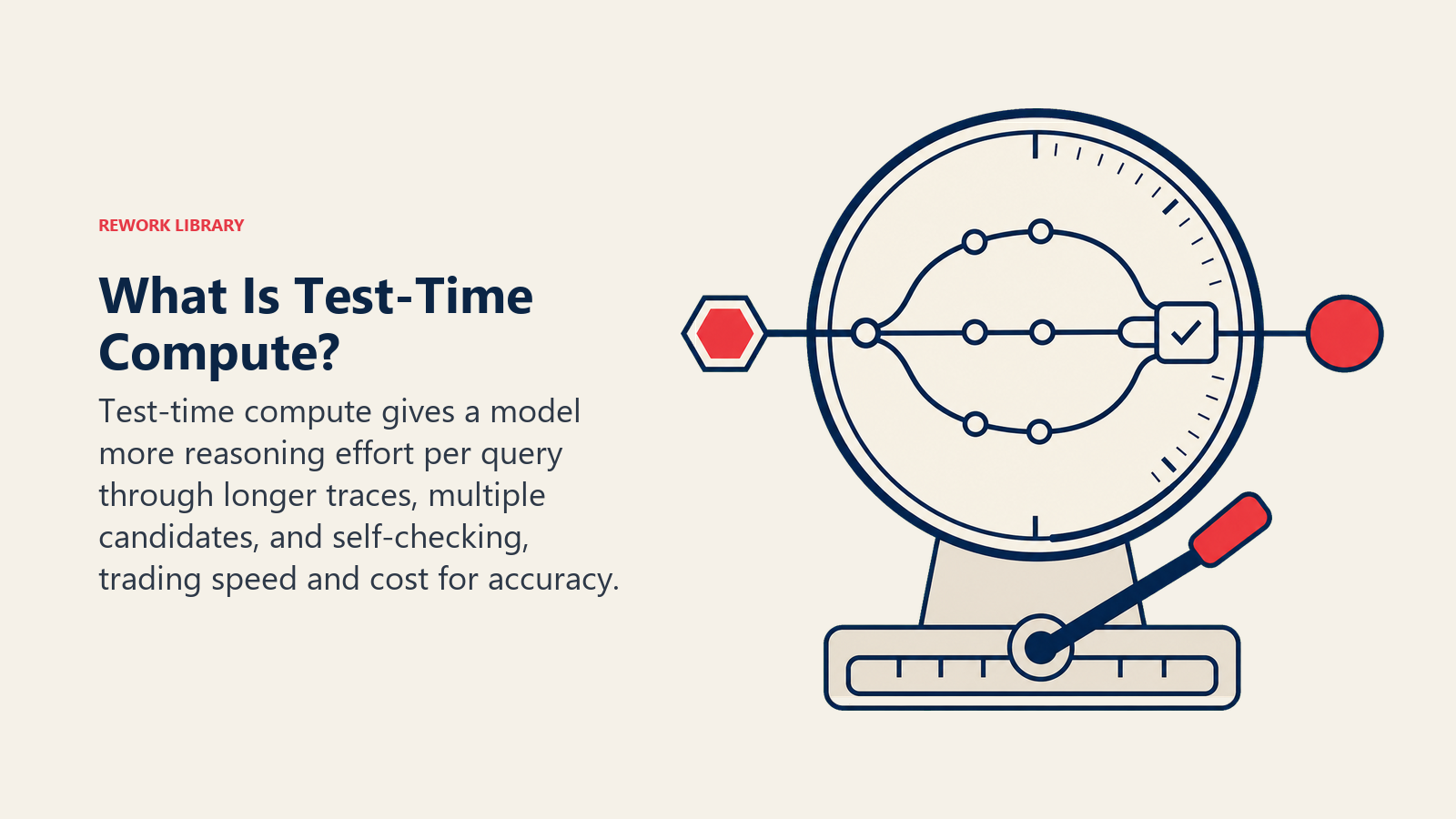 REWORK LIBRARY

What Is Test-Time Compute?

Test-time compute gives a model more reasoning effort per query through longer traces, multiple candidates, and self-checking, trading speed and cost for accuracy.